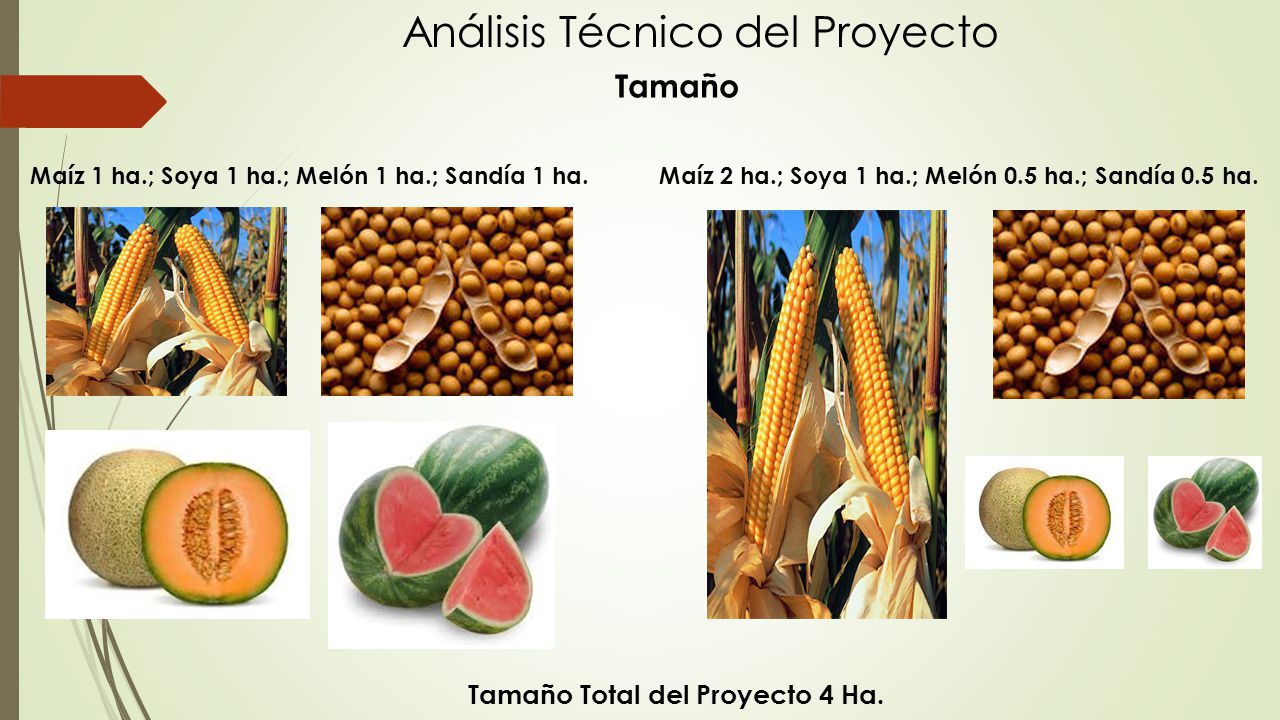 Análisis Técnico del Proyecto

Tamaño

Maíz 1 ha.; Soya 1 ha.; Melón 1 ha.; Sandía 1 ha.

Maíz 2 ha.; Soya 1 ha.; Melón 0.5 ha.; Sandía 0.5 ha.

Tamaño Total del Proyecto 4 Ha.